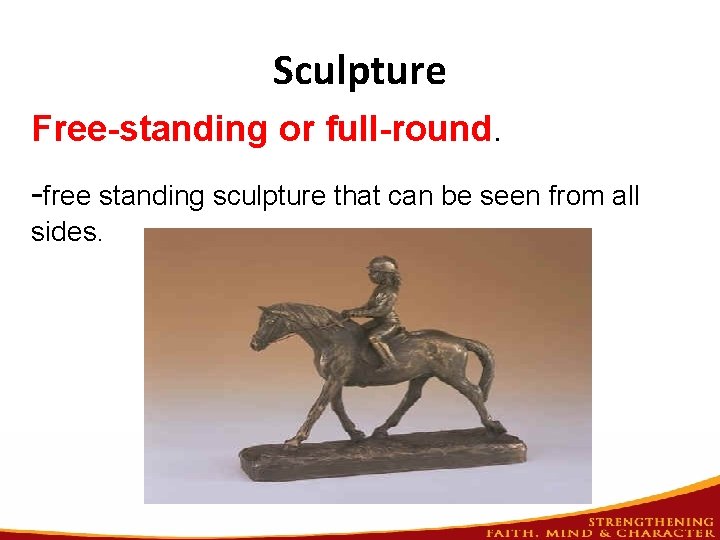 Sculpture

Free-standing or full-round.

-free standing sculpture that can be seen from all sides.

STRENGTHENING
FAITH, MIND & CHARACTER